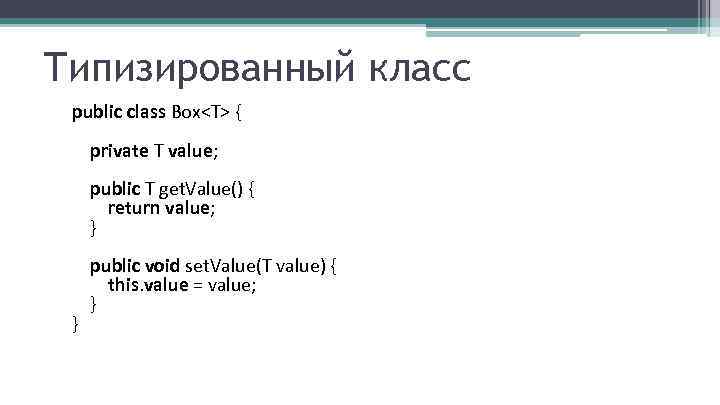 Типизированный класс

public class Box<T> {

private T value;

public T getValue() {
return value;
}

public void setValue(T value) {
this.value = value;
}
}